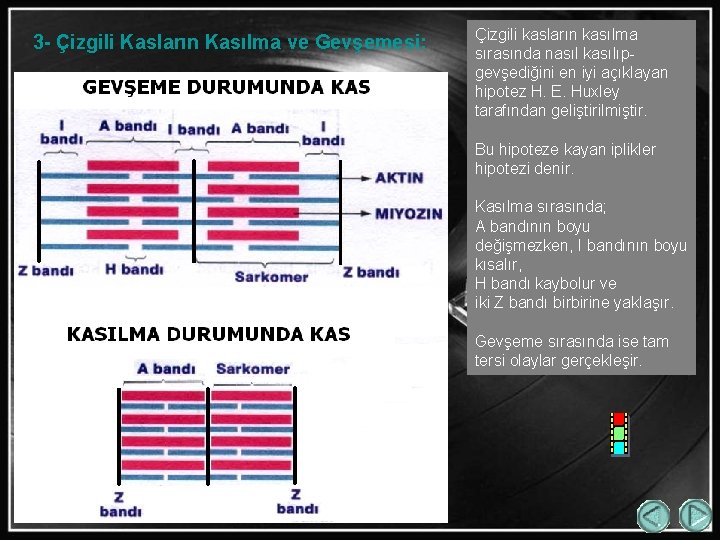 3- Çizgili Kasların Kasılma ve Gevşemesi:

GEVŞEME DURUMUNDA KAS

I bandı

A bandı

I bandı

A bandı

I bandı

AKTIN

MIYOZIN

Z bandı

H bandı

Sarkomer

Z bandı

KASILMA DURUMUNDA KAS

A bandı

Sarkomer

Z bandı

Z bandı

Çizgili kasların kasılma sırasında nasıl kasılıp-gevşediğini en iyi açıklayan hipotez H. E. Huxley tarafından geliştirilmiştir.

Bu hipoteze kayan iplikler hipotezi denir.

Kasılma sırasında;
A bandının boyu değişmezken, I bandının boyu kısalır,
H bandı kaybolur ve
iki Z bandı birbirine yaklaşır.

Gevşeme sırasında ise tam tersi olaylar gerçekleşir.